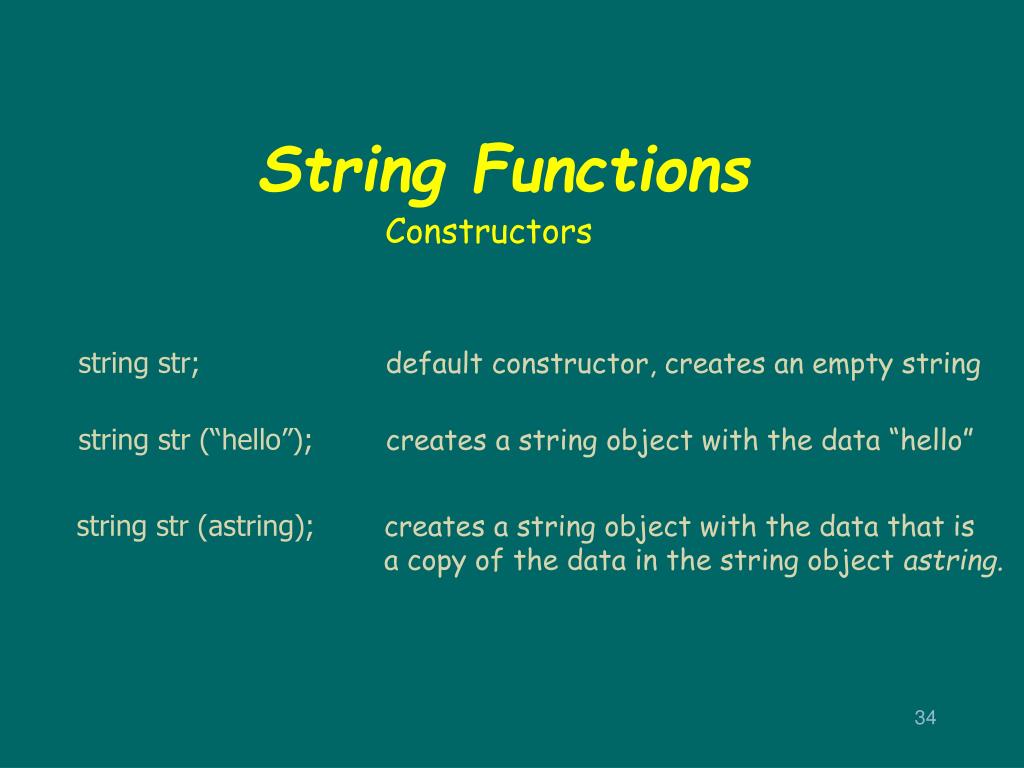 String Functions
Constructors

string str; default constructor, creates an empty string

string str (“hello”); creates a string object with the data “hello”

string str (astring); creates a string object with the data that is a copy of the data in the string object astring.

34